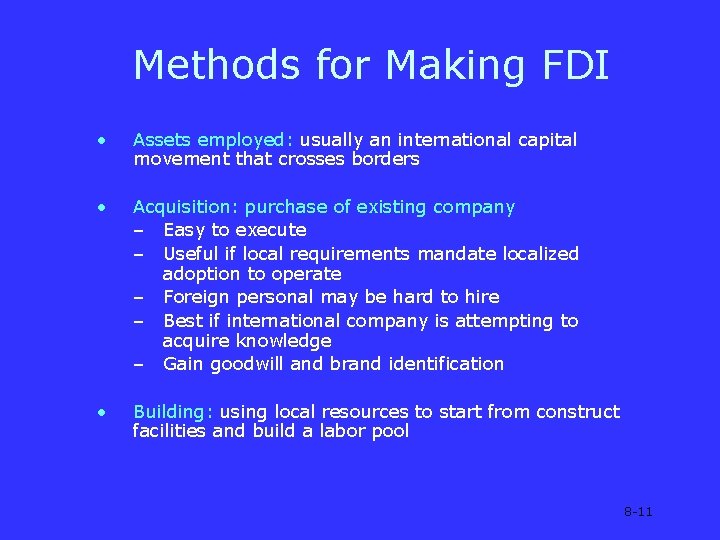 Methods for Making FDI

• Assets employed: usually an international capital movement that crosses borders

• Acquisition: purchase of existing company
– Easy to execute
– Useful if local requirements mandate localized adoption to operate
– Foreign personal may be hard to hire
– Best if international company is attempting to acquire knowledge
– Gain goodwill and brand identification

• Building: using local resources to start from construct facilities and build a labor pool

8-11